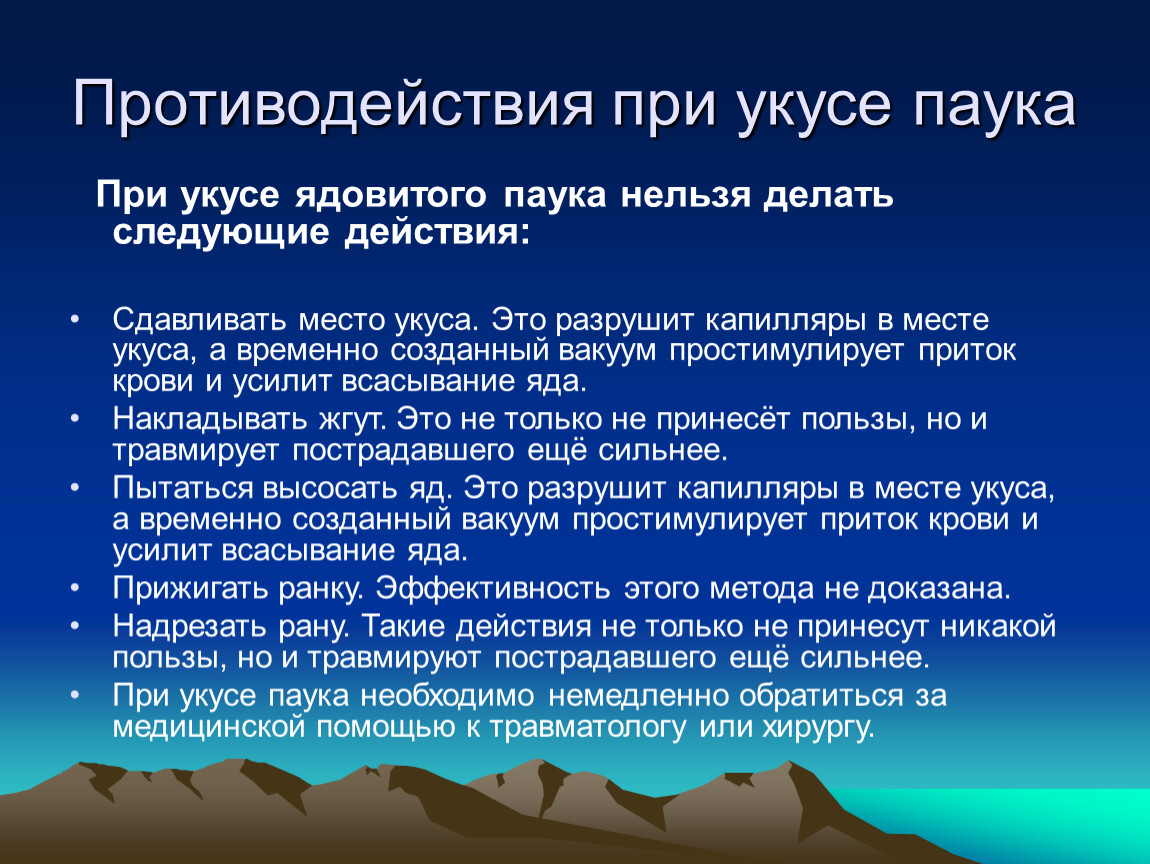 Противодействия при укусе паука

При укусе ядовитого паука нельзя делать следующие действия:

• Сдавливать место укуса. Это разрушит капилляры в месте укуса, а временно созданный вакуум простимулирует приток крови и усилит всасывание яда.
• Накладывать жгут. Это не только не принесёт пользы, но и травмирует пострадавшего ещё сильнее.
• Пытаться высосать яд. Это разрушит капилляры в месте укуса, а временно созданный вакуум простимулирует приток крови и усилит всасывание яда.
• Прижигать ранку. Эффективность этого метода не доказана.
• Надрезать рану. Такие действия не только не принесут никакой пользы, но и травмируют пострадавшего ещё сильнее.
• При укусе паука необходимо немедленно обратиться за медицинской помощью к травматологу или хирургу.